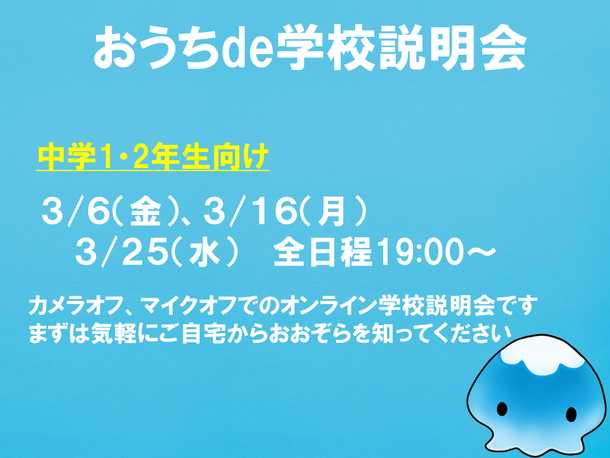 おうちde学校説明会

中学1・2年生向け

3/6(金)、3/16(月)
3/25(水)　全日程19:00～

カメラオフ、マイクオフでのオンライン学校説明会です
まずは気軽にご自宅からおおぞらを知ってください